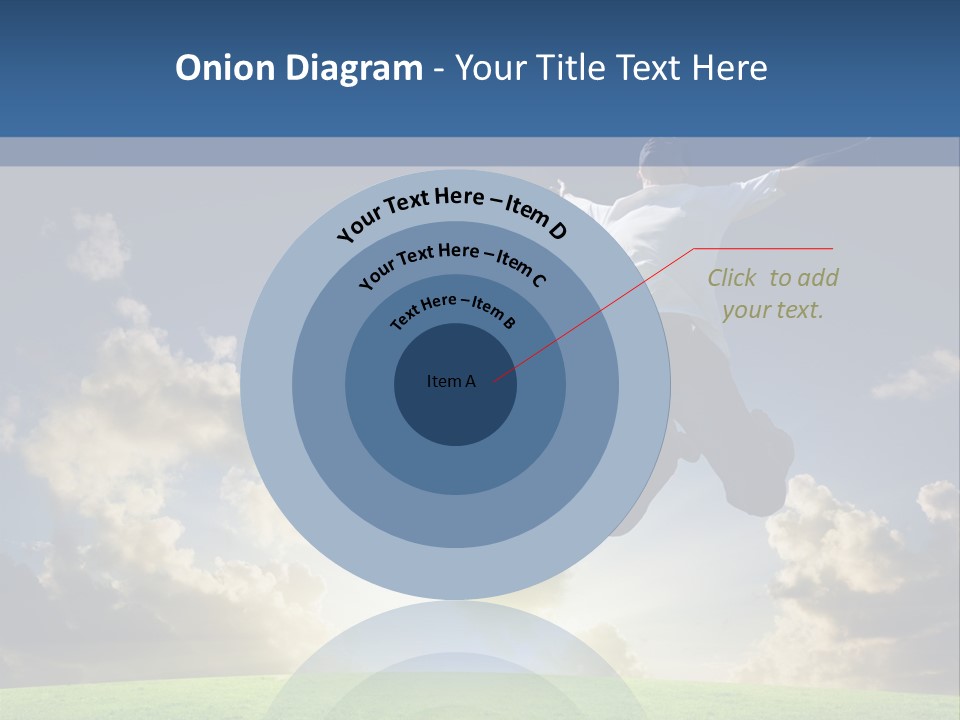 Onion Diagram - Your Title Text Here

Your Text Here – Item D

Your Text Here – Item C

Text Here – Item B

Item A

Click to add your text.